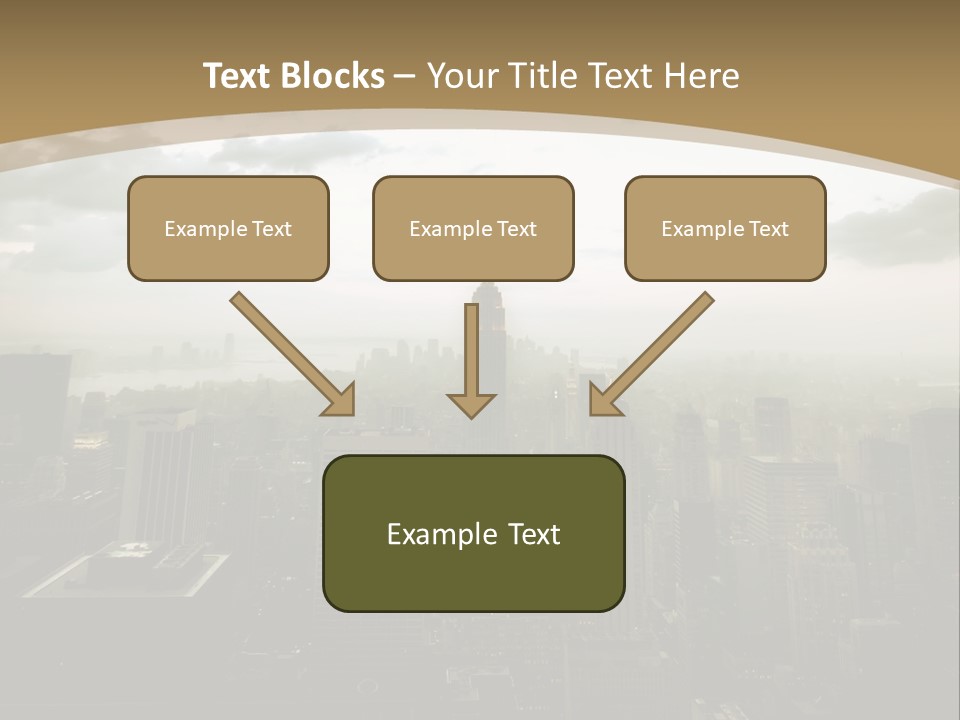 Text Blocks – Your Title Text Here

Example Text

Example Text

Example Text

Example Text